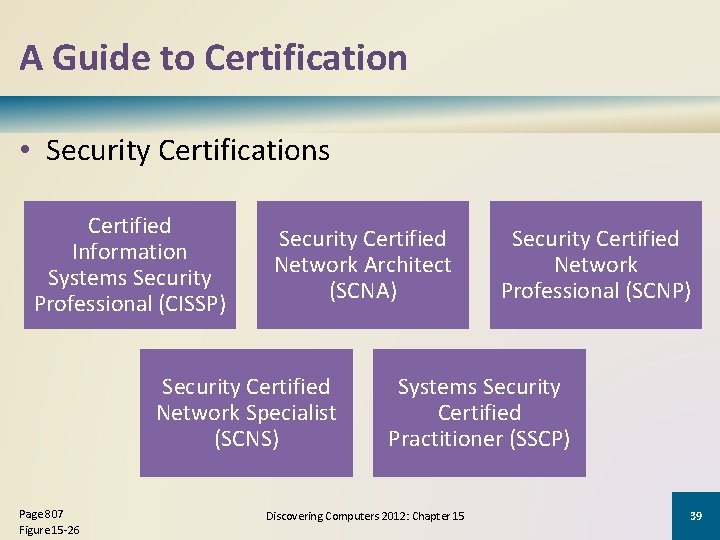 A Guide to Certification

• Security Certifications

Certified Information Systems Security Professional (CISSP)

Security Certified Network Architect (SCNA)

Security Certified Network Professional (SCNP)

Security Certified Network Specialist (SCNS)

Systems Security Certified Practitioner (SSCP)

Page 807
Figure 15-26

Discovering Computers 2012: Chapter 15

39